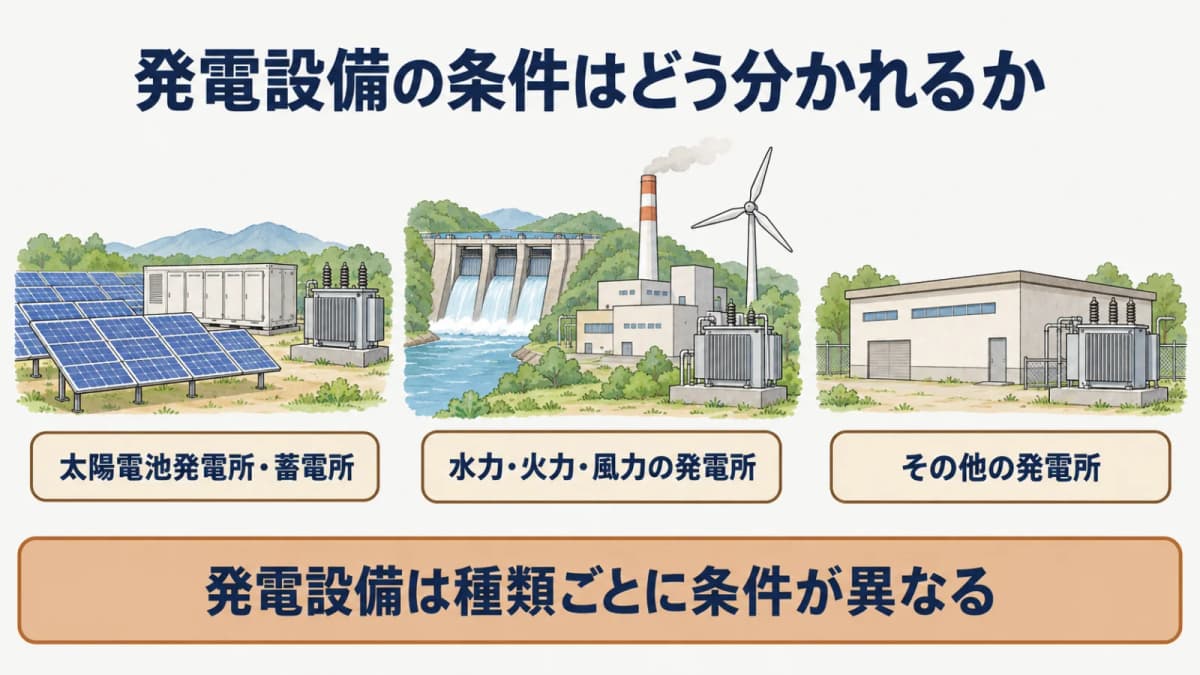 発電設備の条件はどう分かれるか

太陽電池発電所・蓄電所

水力・火力・風力の発電所

その他の発電所

発電設備は種類ごとに条件が異なる